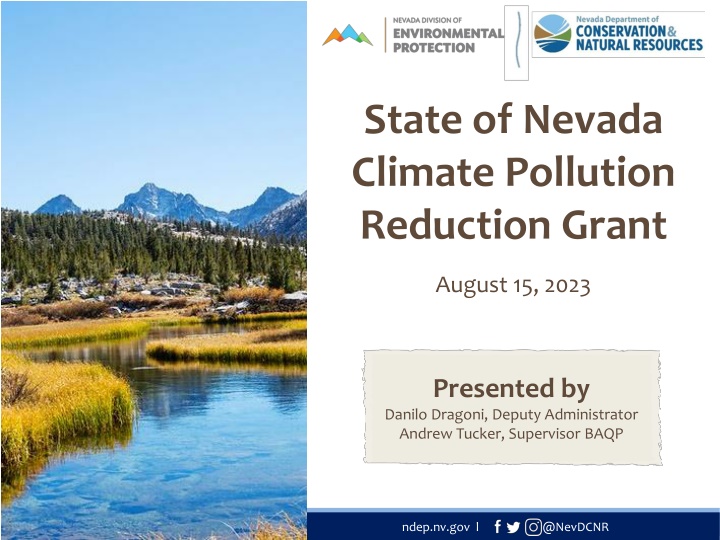 NEVADA DIVISION OF
ENVIRONMENTAL
PROTECTION

Nevada Department of
CONSERVATION &
NATURAL RESOURCES

State of Nevada
Climate Pollution
Reduction Grant

August 15, 2023

Presented by
Danilo Dragoni, Deputy Administrator
Andrew Tucker, Supervisor BAQP

ndep.nv.gov | @NevDCNR